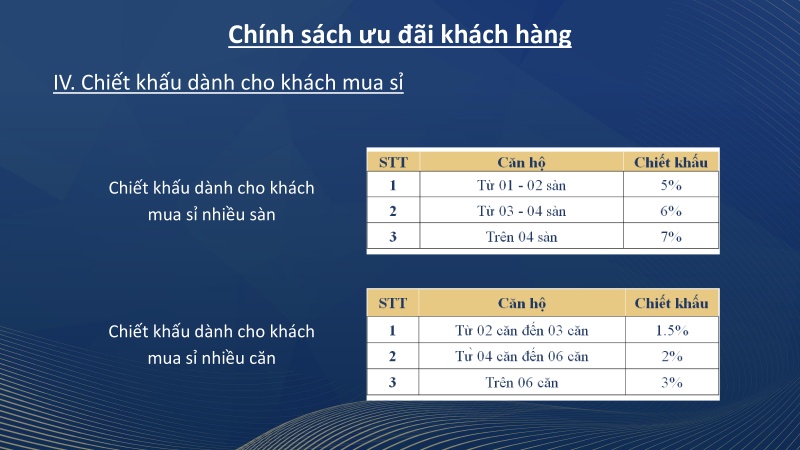 Chính sách ưu đãi khách hàng

IV. Chiết khấu dành cho khách mua sỉ

Chiết khấu dành cho khách mua sỉ nhiều sàn

| STT | Căn hộ | Chiết khấu |
|---|---|---|
| 1 | Từ 01 - 02 sàn | 5% |
| 2 | Từ 03 - 04 sàn | 6% |
| 3 | Trên 04 sàn | 7% |

Chiết khấu dành cho khách mua sỉ nhiều căn

| STT | Căn hộ | Chiết khấu |
|---|---|---|
| 1 | Từ 02 căn đến 03 căn | 1.5% |
| 2 | Từ 04 căn đến 06 căn | 2% |
| 3 | Trên 06 căn | 3% |